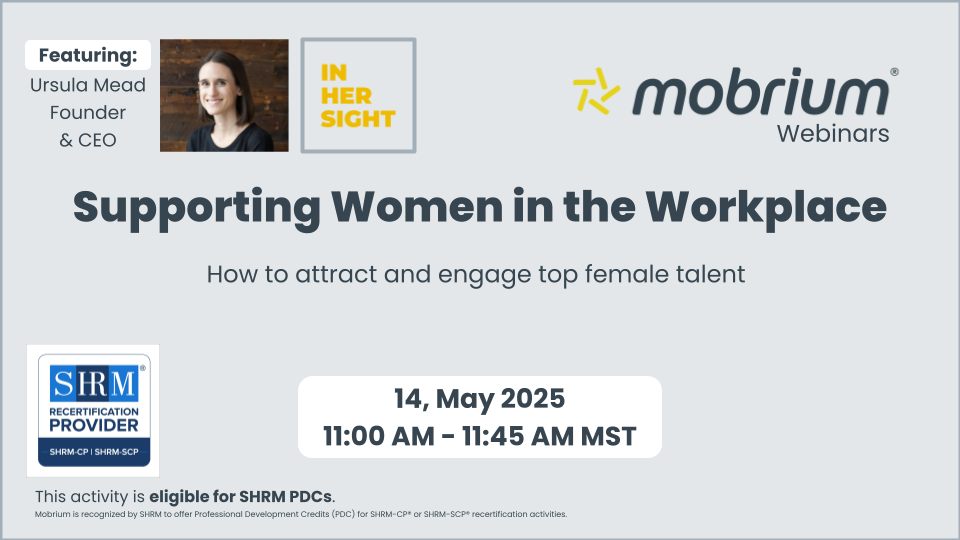 Featuring:
Ursula Mead
Founder
& CEO

IN
HER
SIGHT

mobrium®
Webinars

Supporting Women in the Workplace

How to attract and engage top female talent

SHRM®
RECERTIFICATION
PROVIDER
SHRM-CP | SHRM-SCP

14, May 2025
11:00 AM - 11:45 AM MST

This activity is eligible for SHRM PDCs.
Mobrium is recognized by SHRM to offer Professional Development Credits (PDC) for SHRM-CP® or SHRM-SCP® recertification activities.